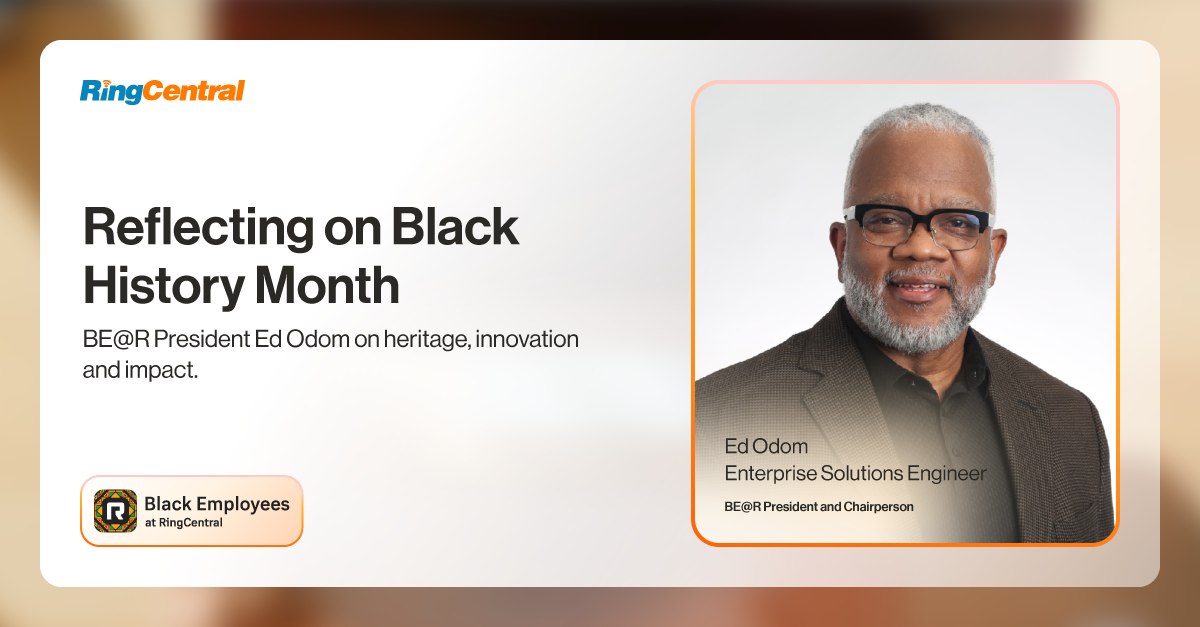 RingCentral

Reflecting on Black History Month

BE@R President Ed Odom on heritage, innovation and impact.

Black Employees
at RingCentral

Ed Odom
Enterprise Solutions Engineer

BE@R President and Chairperson